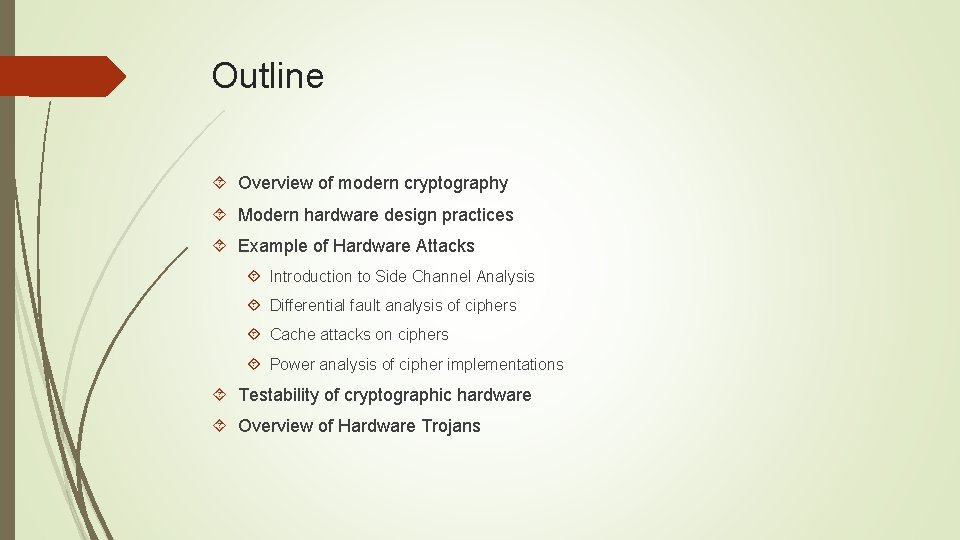 Outline

Overview of modern cryptography

Modern hardware design practices

Example of Hardware Attacks

Introduction to Side Channel Analysis

Differential fault analysis of ciphers

Cache attacks on ciphers

Power analysis of cipher implementations

Testability of cryptographic hardware

Overview of Hardware Trojans